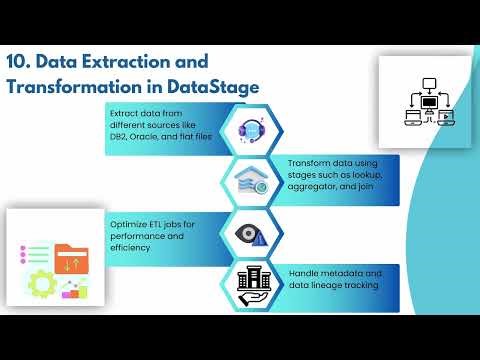 10. Data Extraction and Transformation in DataStage

Extract data from different sources like DB2, Oracle, and flat files

Transform data using stages such as lookup, aggregator, and join

Optimize ETL jobs for performance and efficiency

Handle metadata and data lineage tracking